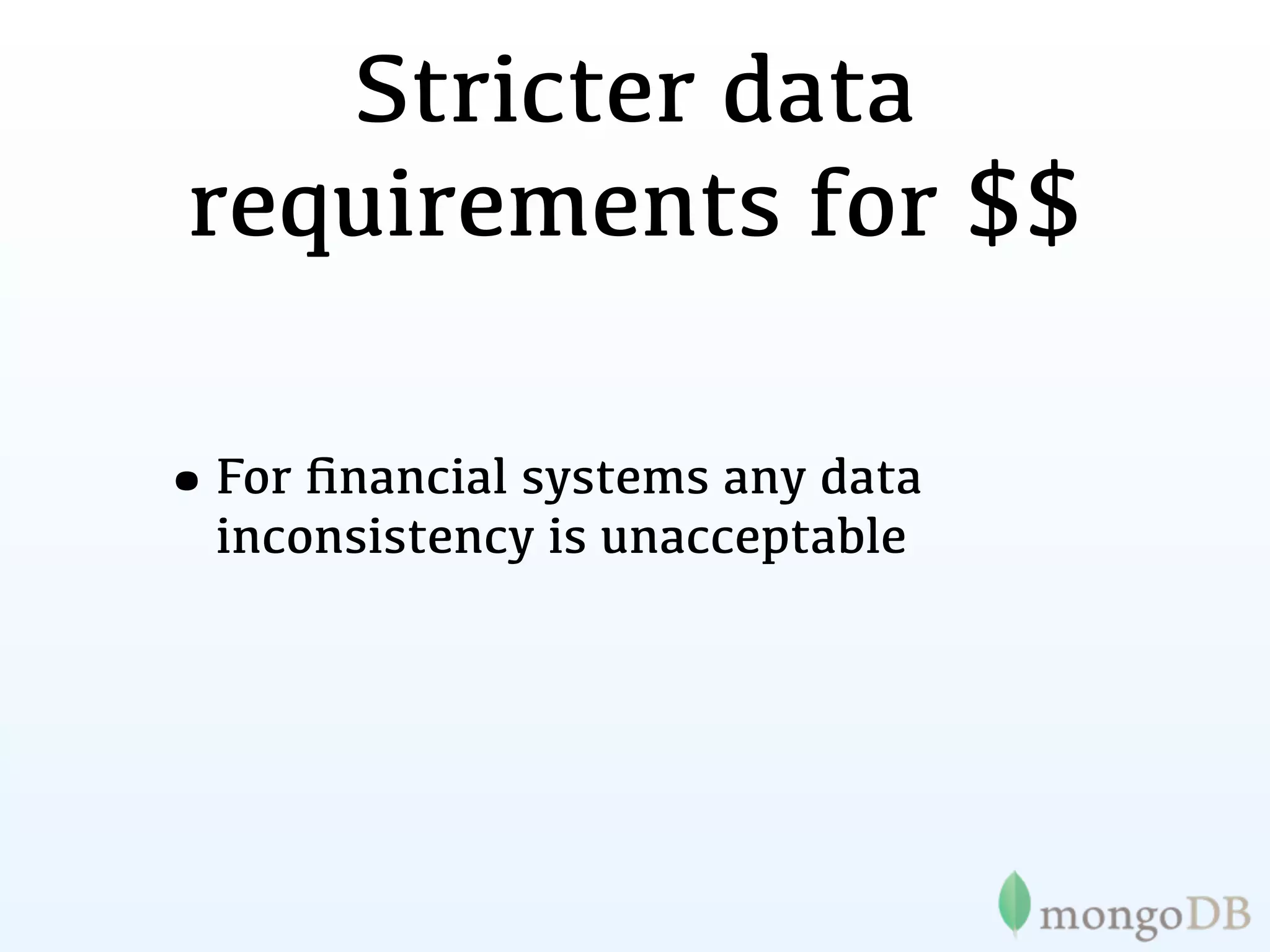 Stricter data requirements for \$\$

• For financial systems any data inconsistency is unacceptable

mongoDB